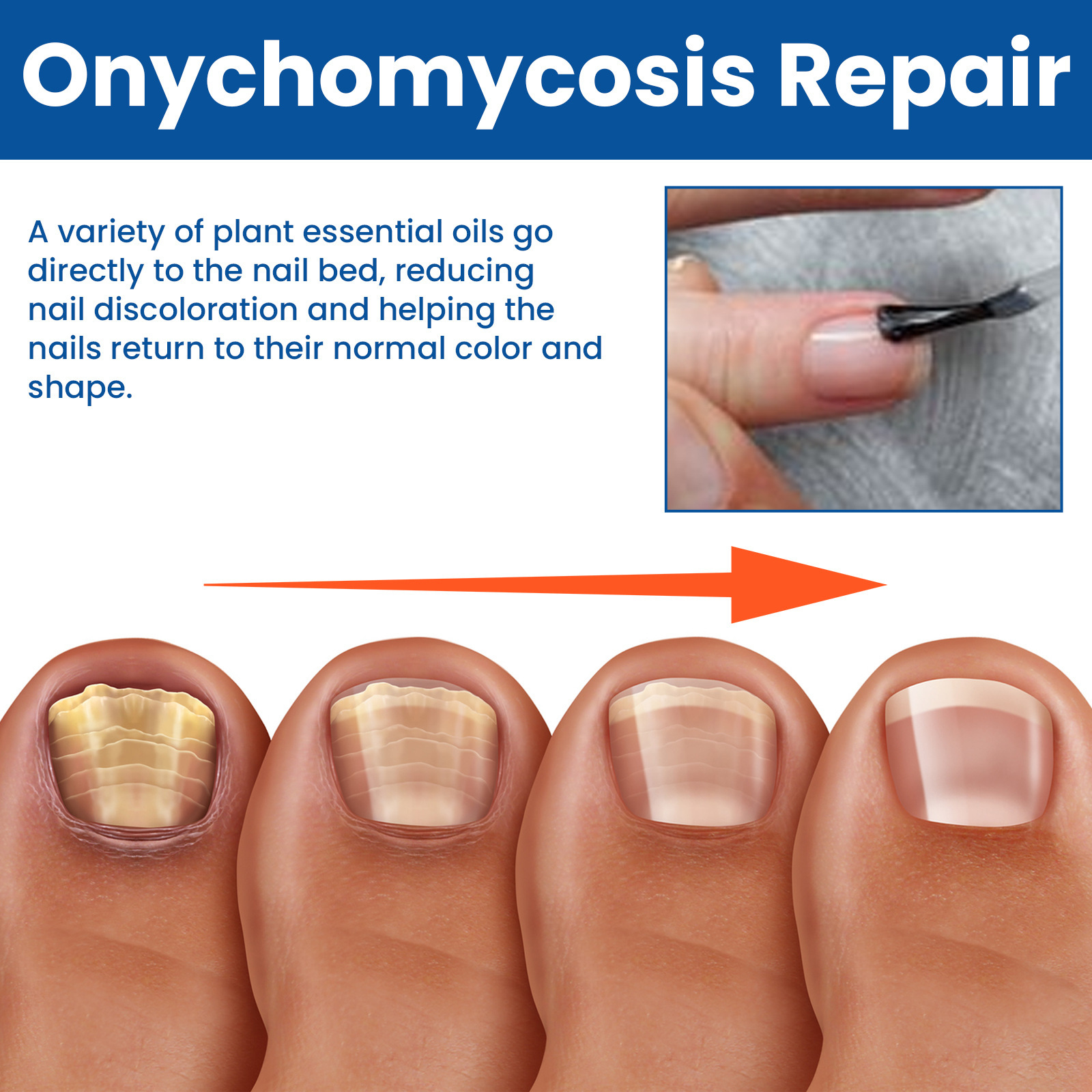 Onychomycosis Repair

A variety of plant essential oils go directly to the nail bed, reducing nail discoloration and helping the nails return to their normal color and shape.